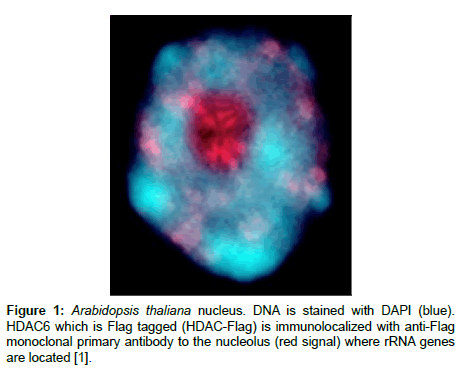 Figure 1: Arabidopsis thaliana nucleus. DNA is stained with DAPI (blue). HDAC6 which is Flag tagged (HDAC-Flag) is immunolocalized with anti-Flag monoclonal primary antibody to the nucleolus (red signal) where rRNA genes are located [1].